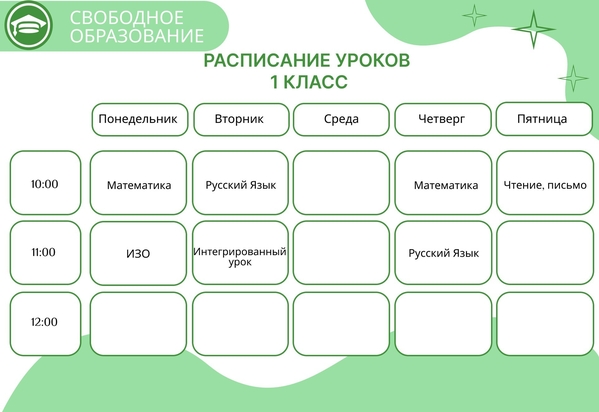 СВОБОДНОЕ ОБРАЗОВАНИЕ

РАСПИСАНИЕ УРОКОВ
1 КЛАСС

| | Понедельник | Вторник | Среда | Четверг | Пятница |
|---|---|---|---|---|---|
| 10:00 | Математика | Русский Язык | | Математика | Чтение, письмо |
| 11:00 | ИЗО | Интегрированный урок | | Русский Язык | |
| 12:00 | | | | | |